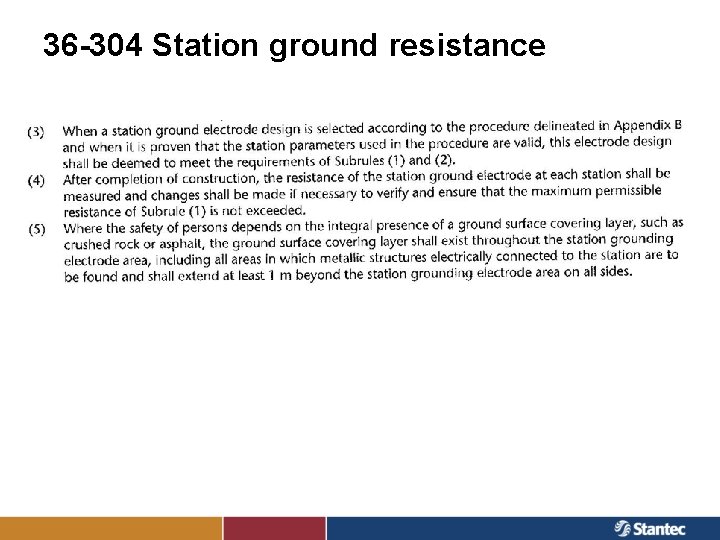 36-304 Station ground resistance

(3) When a station ground electrode design is selected according to the procedure delineated in Appendix B and when it is proven that the station parameters used in the procedure are valid, this electrode design shall be deemed to meet the requirements of Subrules (1) and (2).

(4) After completion of construction, the resistance of the station ground electrode at each station shall be measured and changes shall be made if necessary to verify and ensure that the maximum permissible resistance of Subrule (1) is not exceeded.

(5) Where the safety of persons depends on the integral presence of a ground surface covering layer, such as crushed rock or asphalt, the ground surface covering layer shall exist throughout the station grounding electrode area, including all areas in which metallic structures electrically connected to the station are to be found and shall extend at least 1 m beyond the station grounding electrode area on all sides.

Stantec